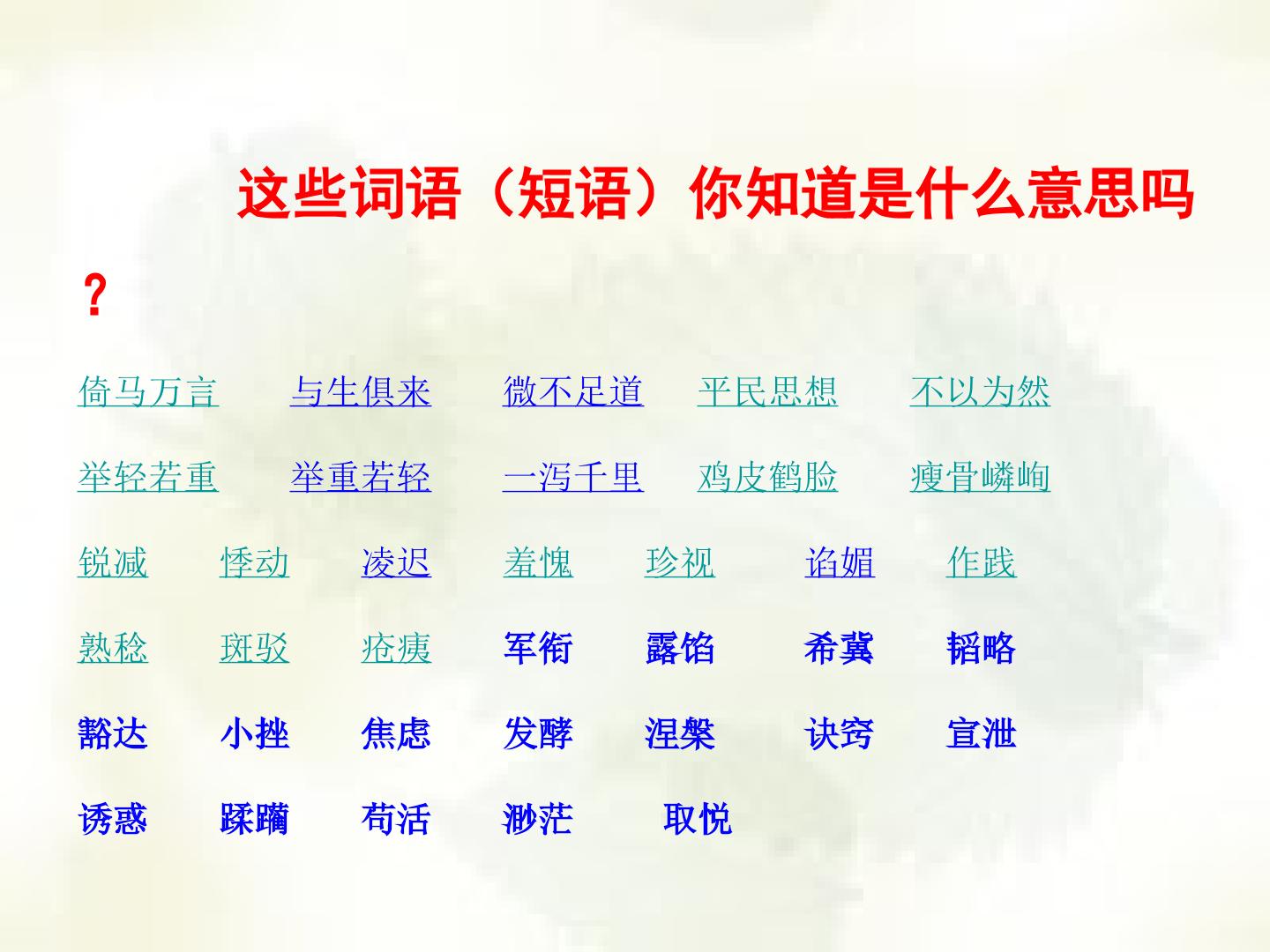 这些词语（短语）你知道是什么意思吗？

倚马万言　与生俱来　微不足道　平民思想　不以为然

举轻若重　举重若轻　一泻千里　鸡皮鹤脸　瘦骨嶙峋

锐减　悸动　凌迟　羞愧　珍视　谄媚　作践

熟稔　斑驳　疮痍　军衔　露馅　希冀　韬略

豁达　小挫　焦虑　发酵　涅槃　诀窍　宣泄

诱惑　蹂躏　苟活　渺茫　取悦